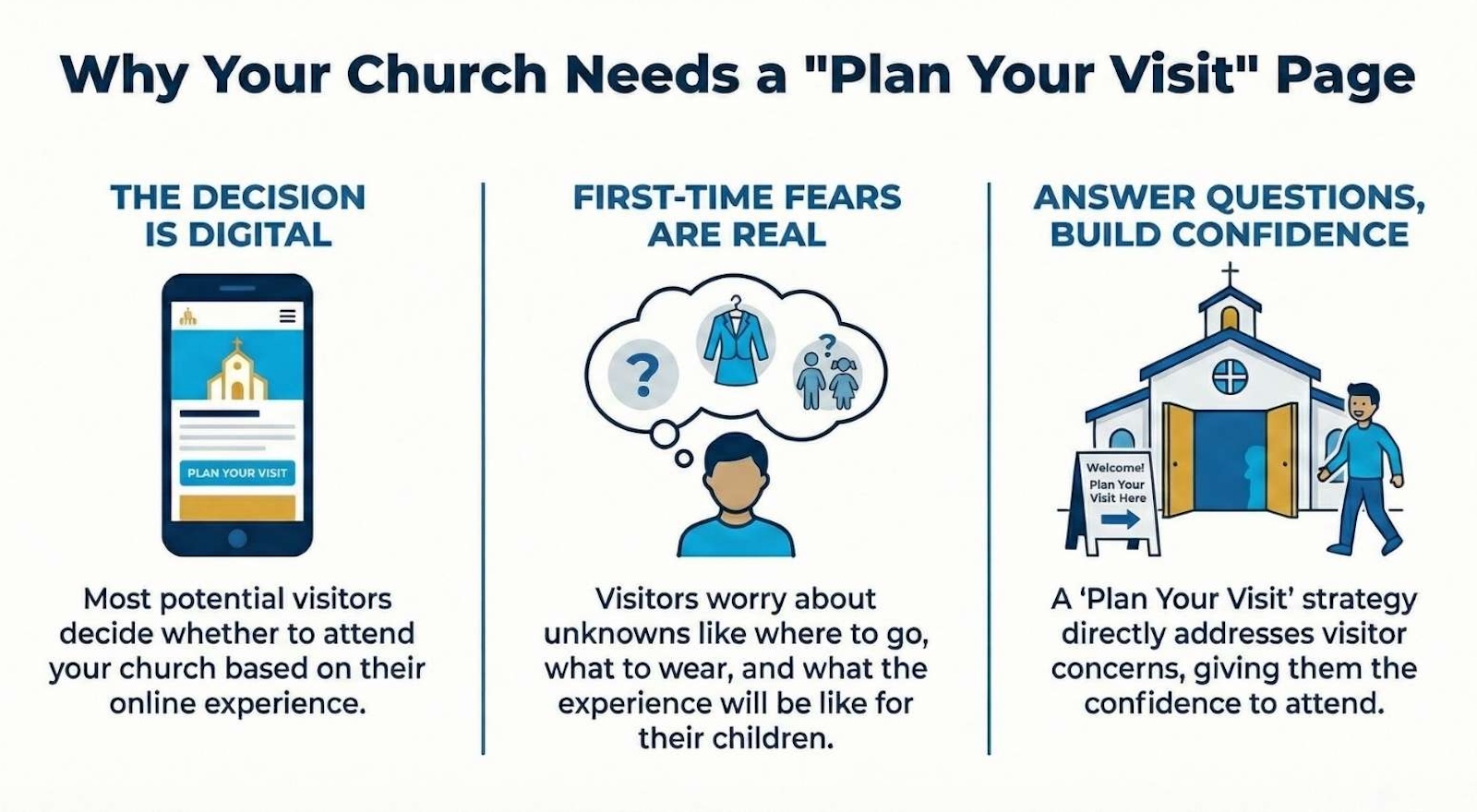 Why Your Church Needs a "Plan Your Visit" Page

THE DECISION IS DIGITAL

PLAN YOUR VISIT

Most potential visitors decide whether to attend your church based on their online experience.

FIRST-TIME FEARS ARE REAL

?

?

Visitors worry about unknowns like where to go, what to wear, and what the experience will be like for their children.

ANSWER QUESTIONS, BUILD CONFIDENCE

Welcome! Plan Your Visit Here

A 'Plan Your Visit' strategy directly addresses visitor concerns, giving them the confidence to attend.